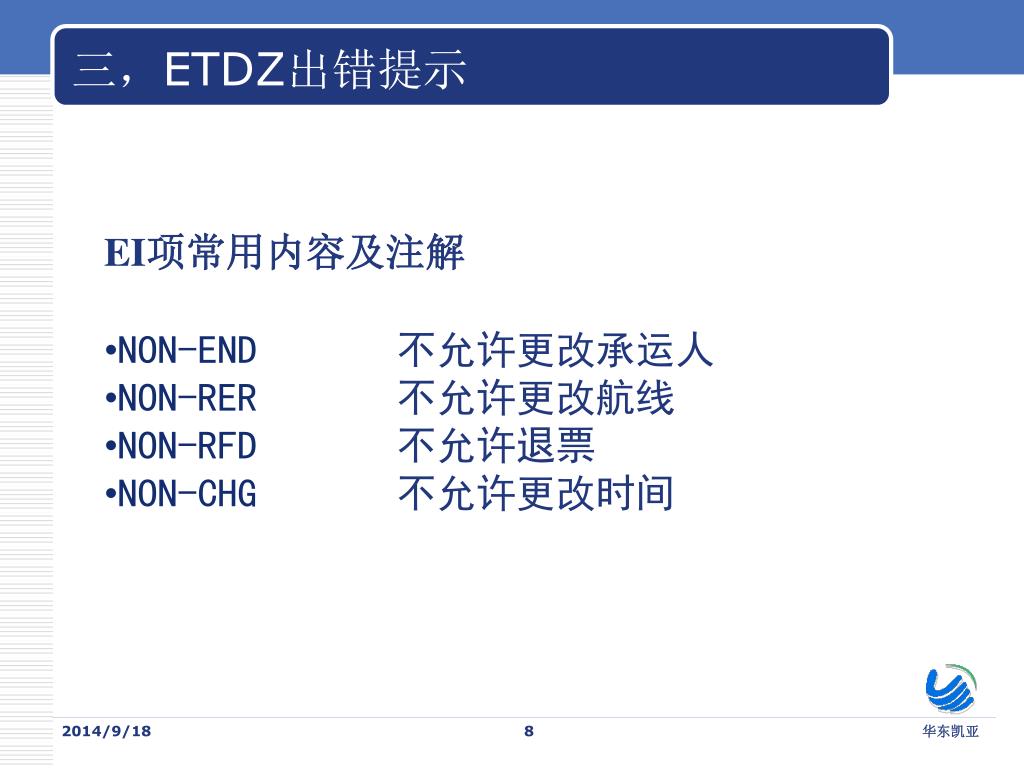 三，ETDZ出错提示

EI项常用内容及注解

•NON-END 不允许更改承运人
•NON-RER 不允许更改航线
•NON-RFD 不允许退票
•NON-CHG 不允许更改时间

2014/9/18

8

华东凯亚